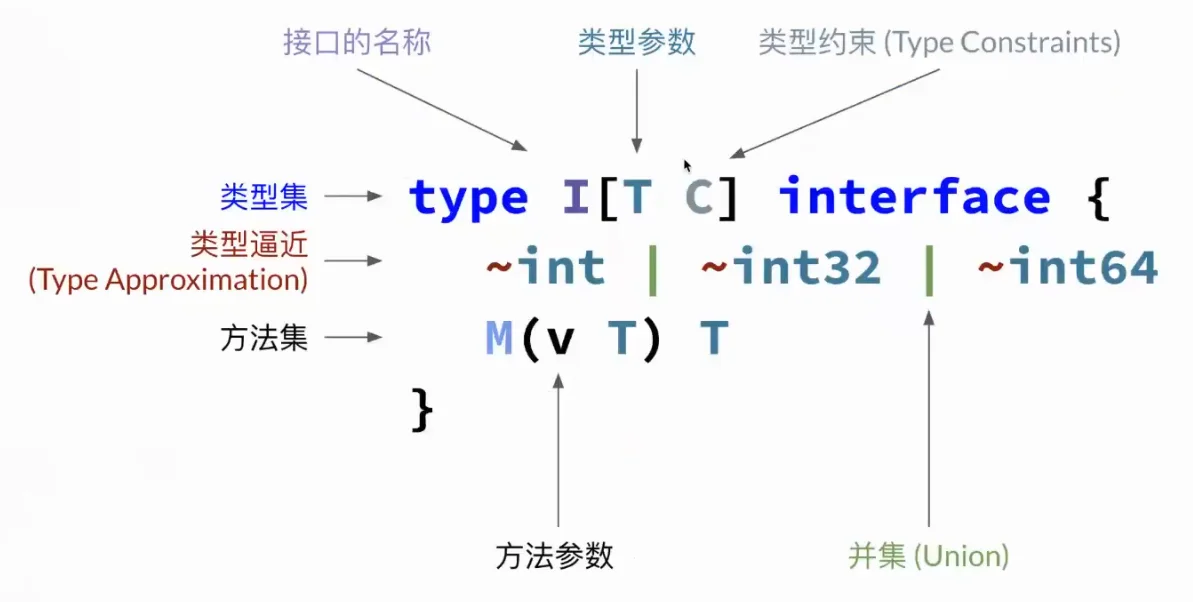 接口的名称

类型参数

类型约束 (Type Constraints)

类型集

类型逼近
(Type Approximation)

方法集

type I[T C] interface {
~int | ~int32 | ~int64
M(v T) T
}

方法参数

并集 (Union)